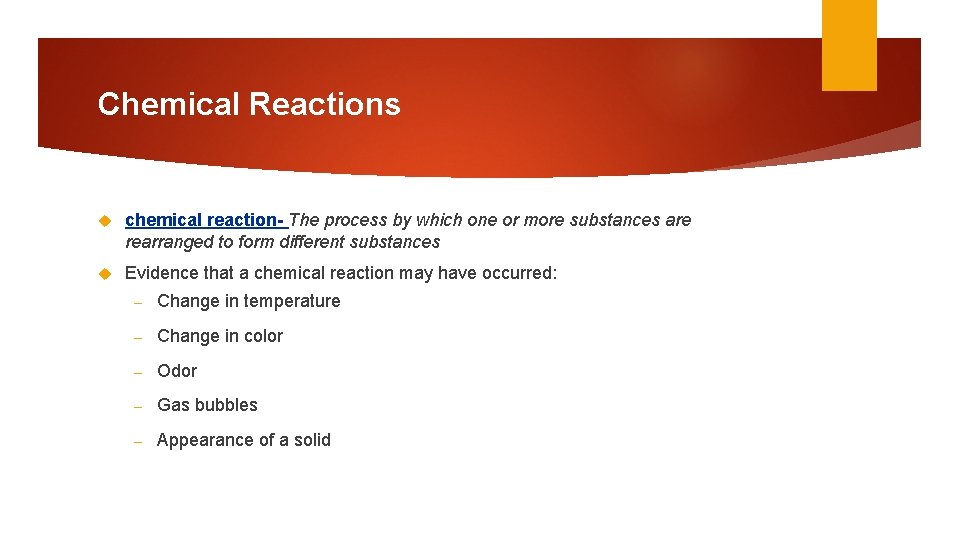 Chemical Reactions

chemical reaction- The process by which one or more substances are rearranged to form different substances

Evidence that a chemical reaction may have occurred:

– Change in temperature

– Change in color

– Odor

– Gas bubbles

– Appearance of a solid